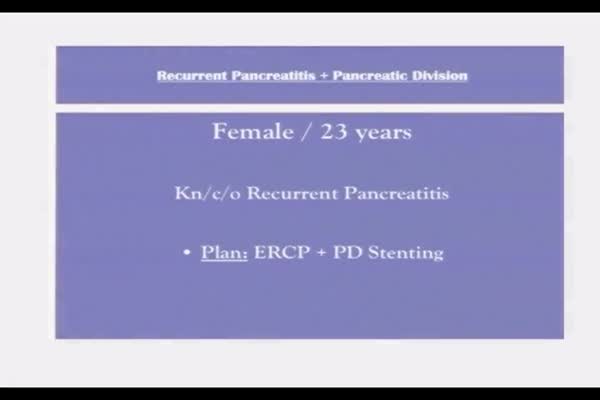 Recurrent Pancreatitis + Pancreatic Division

Female / 23 years

Kn/c/o Recurrent Pancreatitis

• Plan: ERCP + PD Stenting